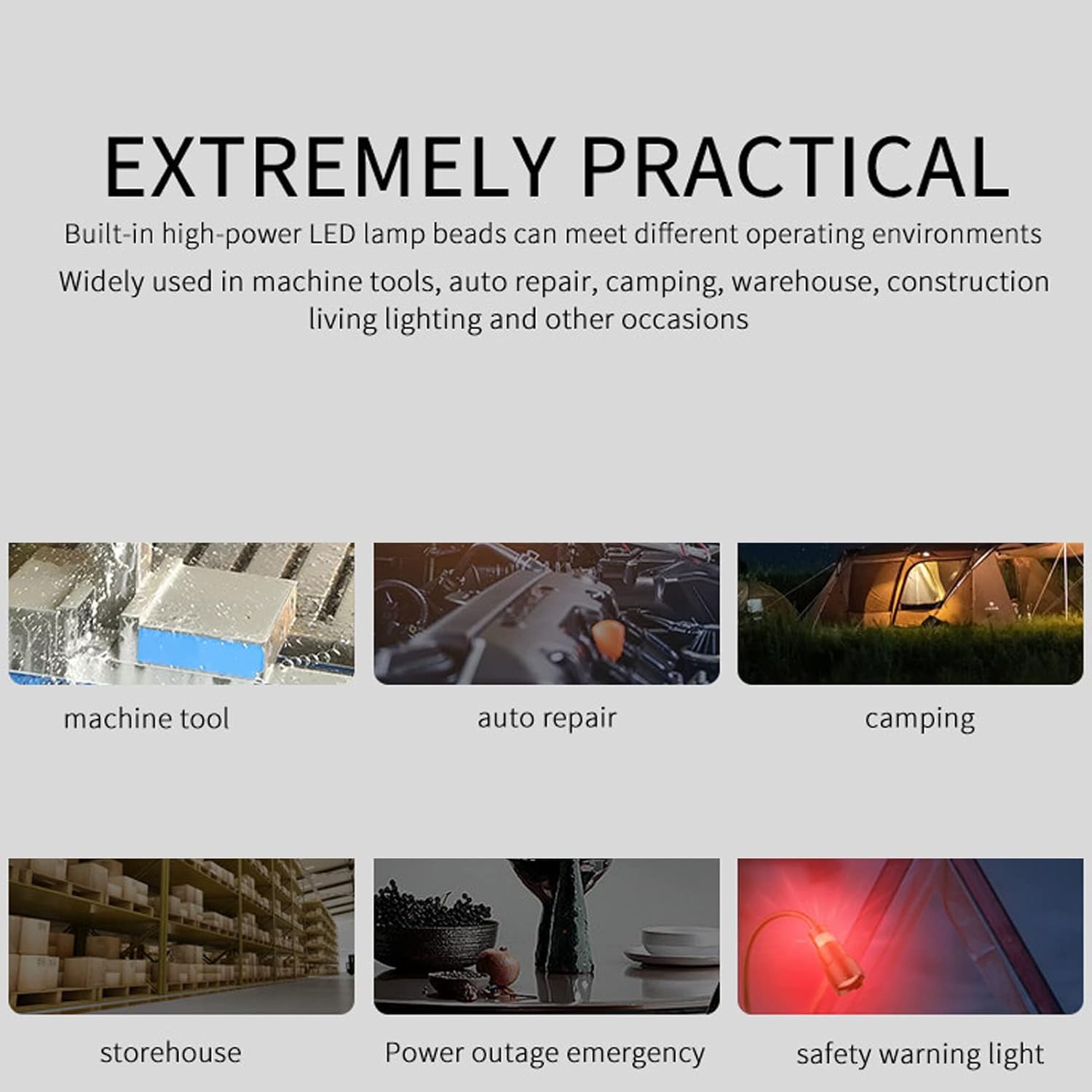 EXTREMELY PRACTICAL

Built-in high-power LED lamp beads can meet different operating environments

Widely used in machine tools, auto repair, camping, warehouse, construction living lighting and other occasions

machine tool

auto repair

camping

storehouse

Power outage emergency

safety warning light